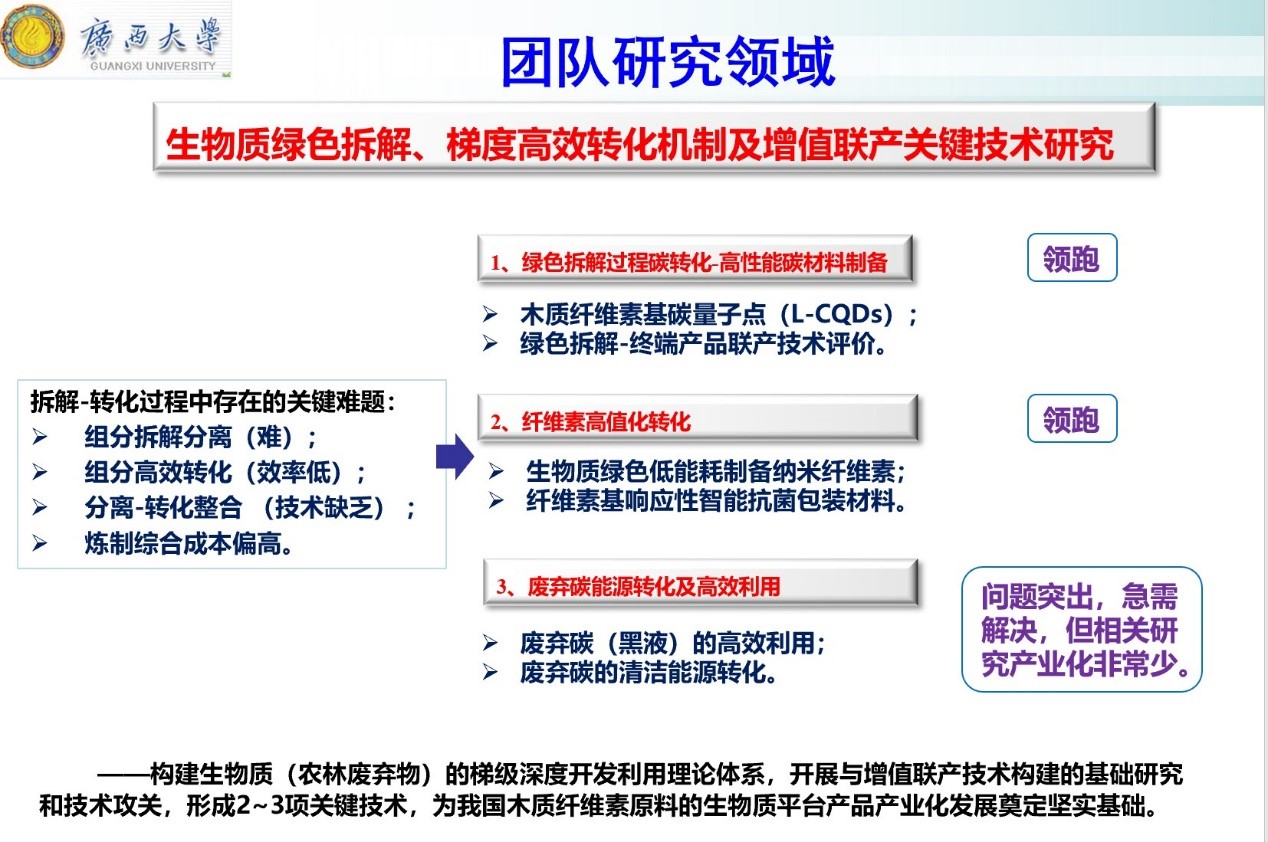 廣西大學
GUANGXI UNIVERSITY

团队研究领域

生物质绿色拆解、梯度高效转化机制及增值联产关键技术研究

拆解-转化过程中存在的关键难题：
➢ 组分拆解分离（难）；
➢ 组分高效转化（效率低）；
➢ 分离-转化整合 （技术缺乏）；
➢ 炼制综合成本偏高。

1、绿色拆解过程碳转化-高性能碳材料制备

领跑

➢ 木质纤维素基碳量子点（L-CQDs）；
➢ 绿色拆解-终端产品联产技术评价。

2、纤维素高值化转化

领跑

➢ 生物质绿色低能耗制备纳米纤维素；
➢ 纤维素基响应性智能抗菌包装材料。

3、废弃碳能源转化及高效利用

问题突出，急需解决，但相关研究产业化非常少。

➢ 废弃碳（黑液）的高效利用；
➢ 废弃碳的清洁能源转化。

——构建生物质（农林废弃物）的梯级深度开发利用理论体系，开展与增值联产技术构建的基础研究和技术攻关，形成2~3项关键技术，为我国木质纤维素原料的生物质平台产品产业化发展奠定坚实基础。